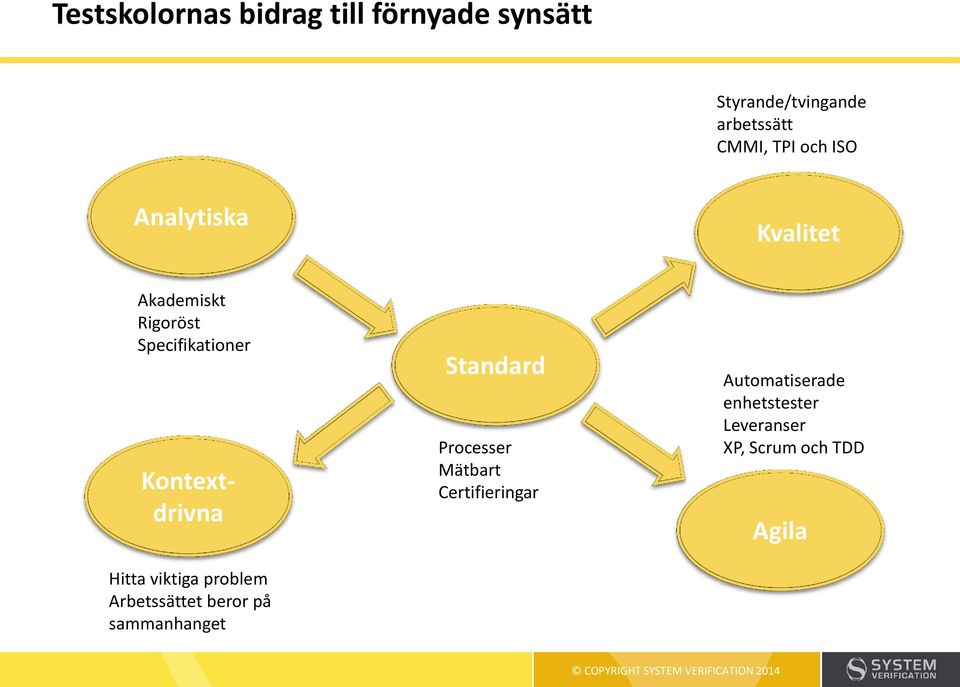 Testskolornas bidrag till förnyade synsätt

Styrande/tvingande arbetssätt
CMMI, TPI och ISO

Analytiska

Kvalitet

Akademiskt
Rigoröst
Specifikationer

Standard

Automatiserade enhetstester
Leveranser
XP, Scrum och TDD

Processer
Mätbart
Certifieringar

Kontext-drivna

Agila

Hitta viktiga problem
Arbetssättet beror på sammanhanget

© COPYRIGHT SYSTEM VERIFICATION 2014

SYSTEM VERIFICATION